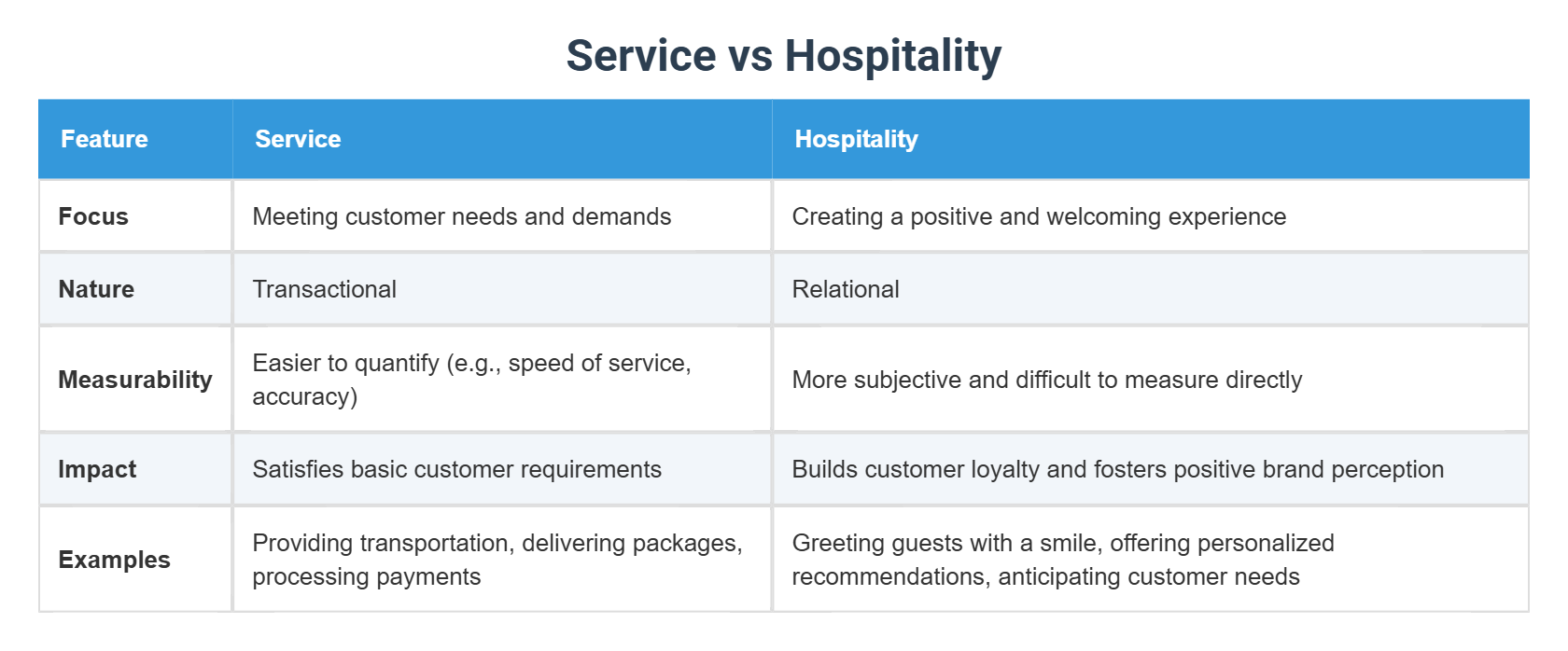 Service vs Hospitality

| Feature | Service | Hospitality |
|---|---|---|
| Focus | Meeting customer needs and demands | Creating a positive and welcoming experience |
| Nature | Transactional | Relational |
| Measurability | Easier to quantify (e.g., speed of service, accuracy) | More subjective and difficult to measure directly |
| Impact | Satisfies basic customer requirements | Builds customer loyalty and fosters positive brand perception |
| Examples | Providing transportation, delivering packages, processing payments | Greeting guests with a smile, offering personalized recommendations, anticipating customer needs |